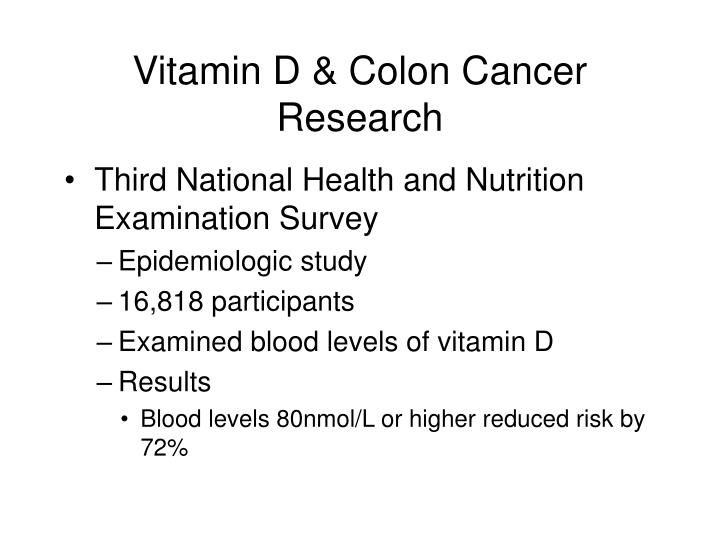 Vitamin D & Colon Cancer Research

• Third National Health and Nutrition Examination Survey
– Epidemiologic study
– 16,818 participants
– Examined blood levels of vitamin D
– Results
• Blood levels 80nmol/L or higher reduced risk by 72%